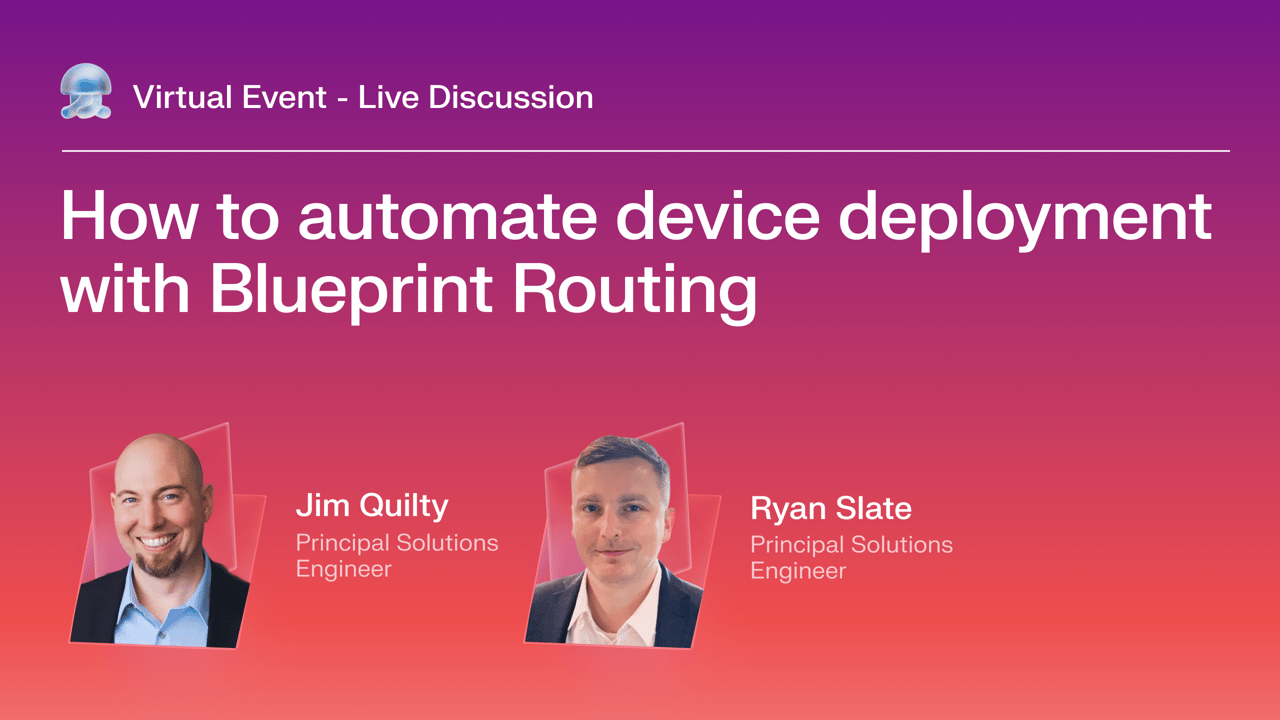 Virtual Event - Live Discussion

How to automate device deployment with Blueprint Routing

Jim Quilty
Principal Solutions Engineer

Ryan Slate
Principal Solutions Engineer